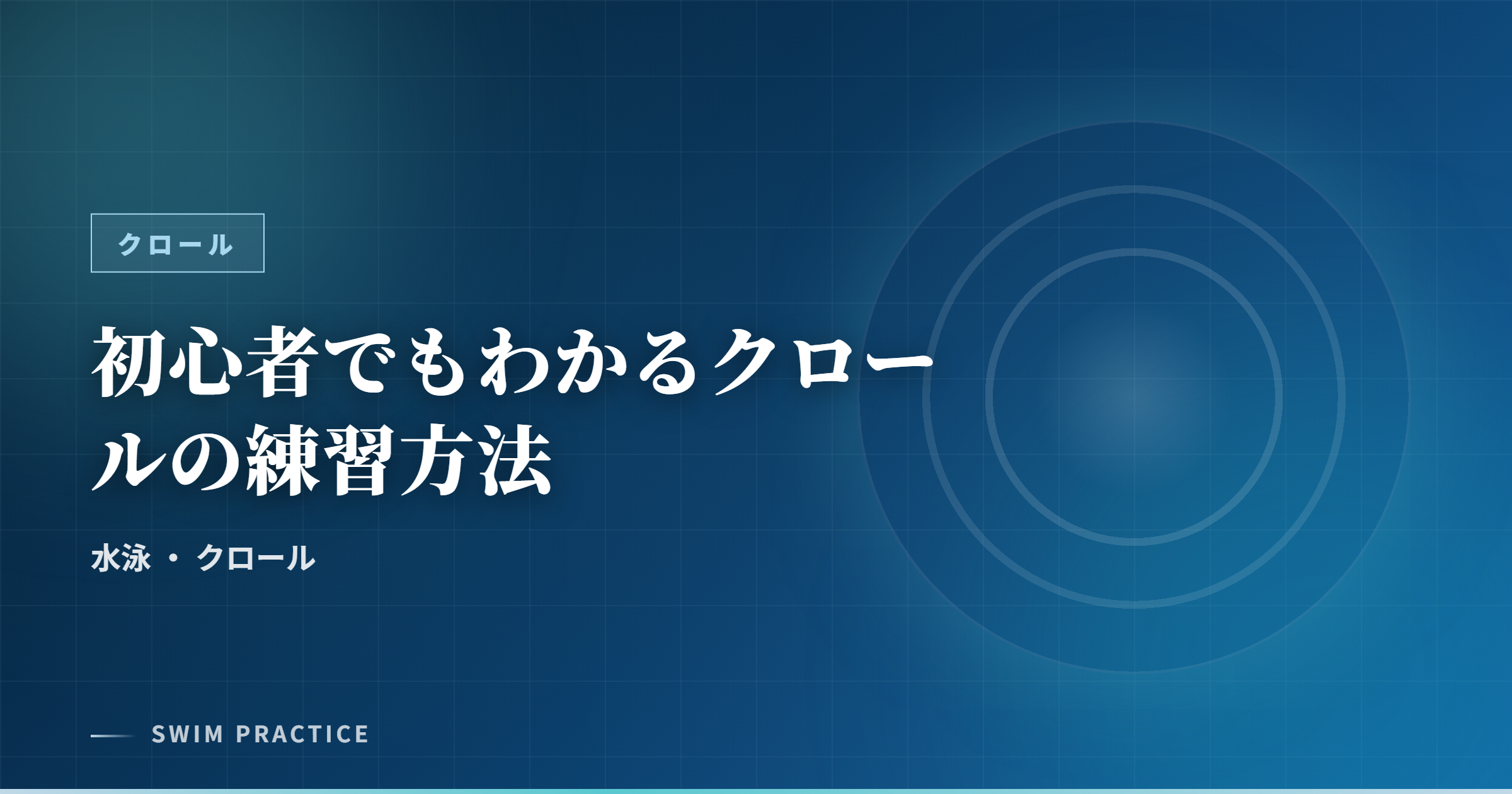 クロール

初心者でもわかるクロールの練習方法

水泳 ・ クロール

SWIM PRACTICE